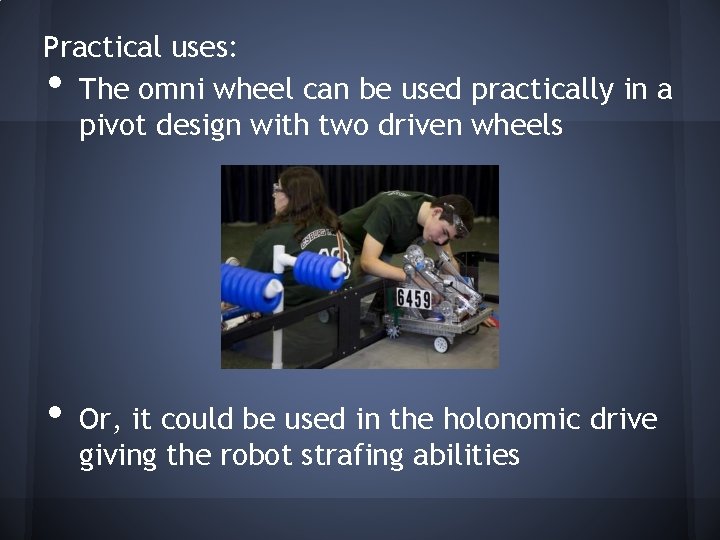 Practical uses:

• The omni wheel can be used practically in a pivot design with two driven wheels

6459

• Or, it could be used in the holonomic drive giving the robot strafing abilities